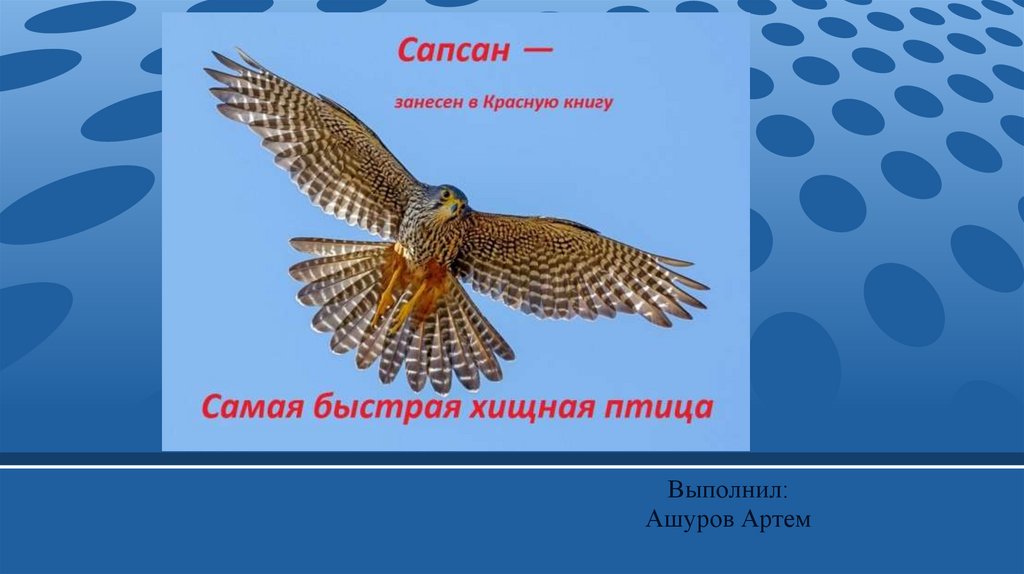 Сапсан —

занесен в Красную книгу

Самая быстрая хищная птица

Выполнил:
Ашуров Артем